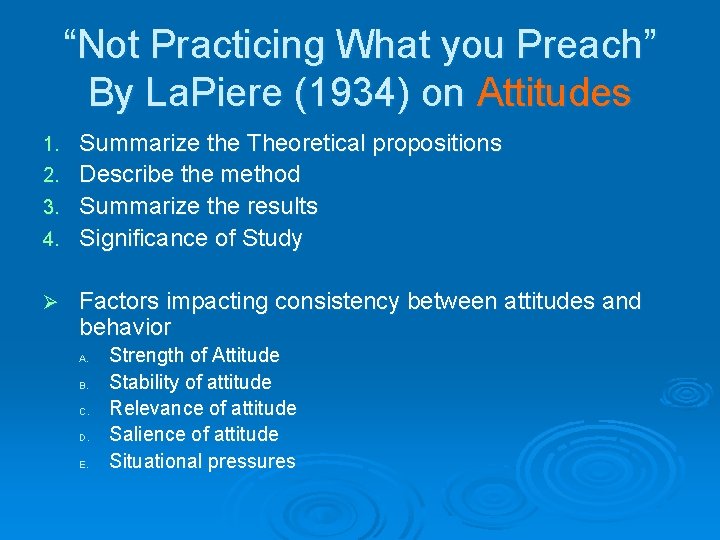 “Not Practicing What you Preach” By LaPiere (1934) on Attitudes

1. Summarize the Theoretical propositions
2. Describe the method
3. Summarize the results
4. Significance of Study

➢ Factors impacting consistency between attitudes and behavior
A. Strength of Attitude
B. Stability of attitude
C. Relevance of attitude
D. Salience of attitude
E. Situational pressures